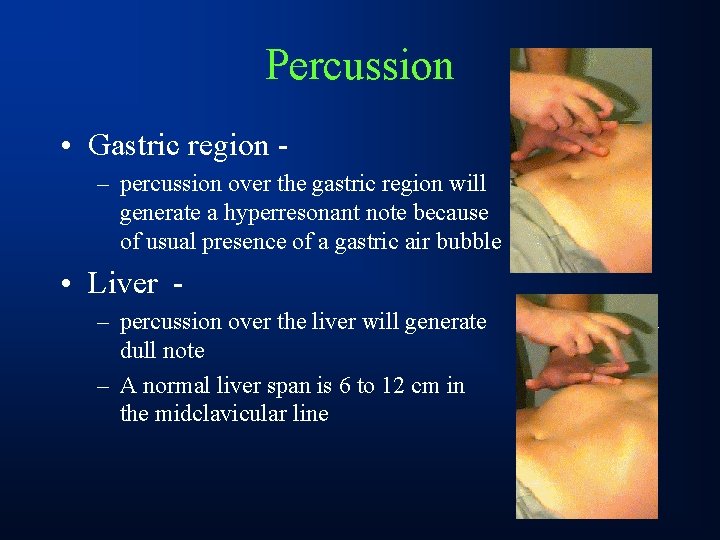 Percussion

• Gastric region -
– percussion over the gastric region will generate a hyperresonant note because of usual presence of a gastric air bubble

• Liver -
– percussion over the liver will generate dull note
– A normal liver span is 6 to 12 cm in the midclavicular line